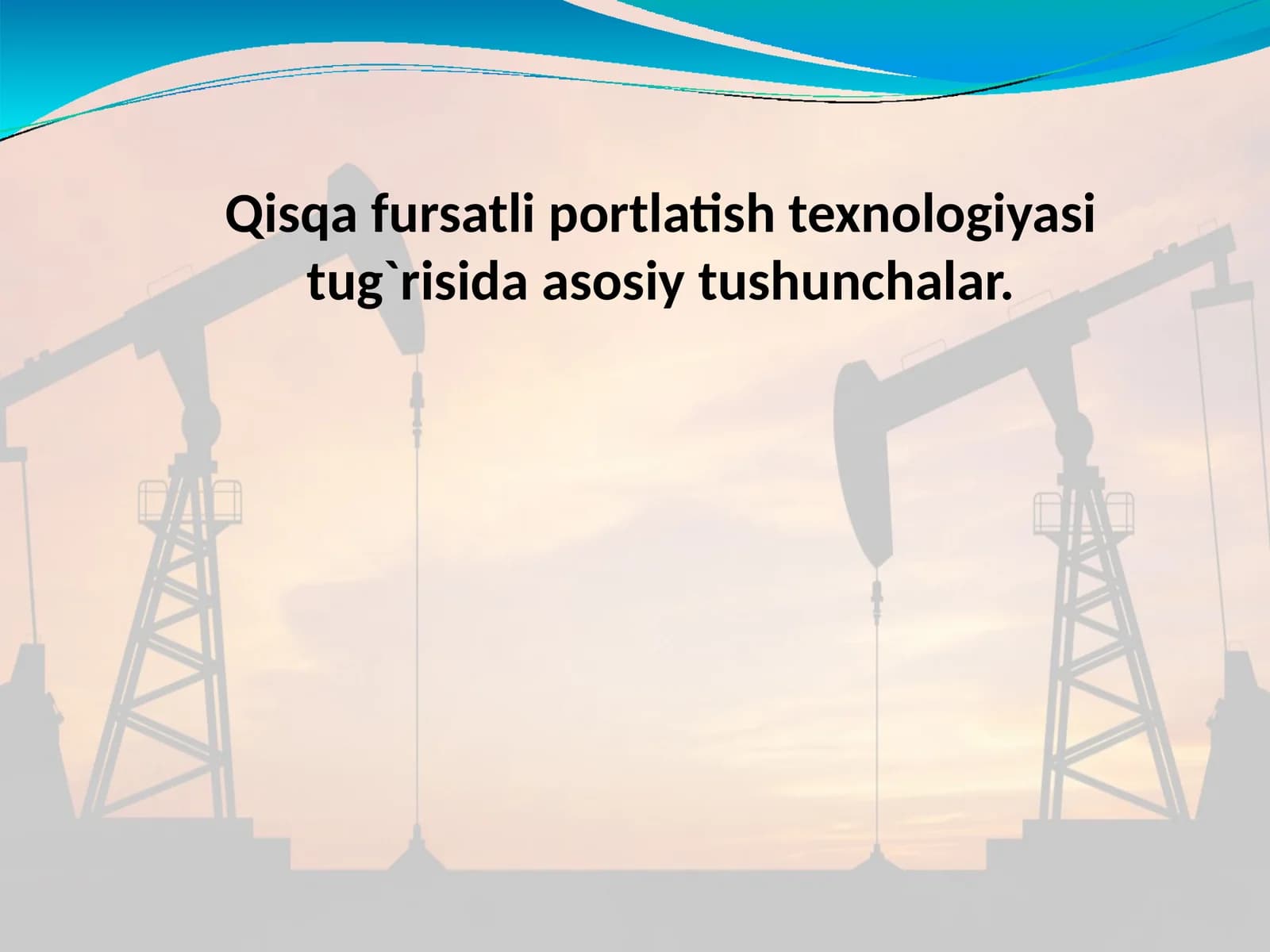 Qisqa fursatli portlatish texnologiyasi tug`risida asosiy tushunchalar.